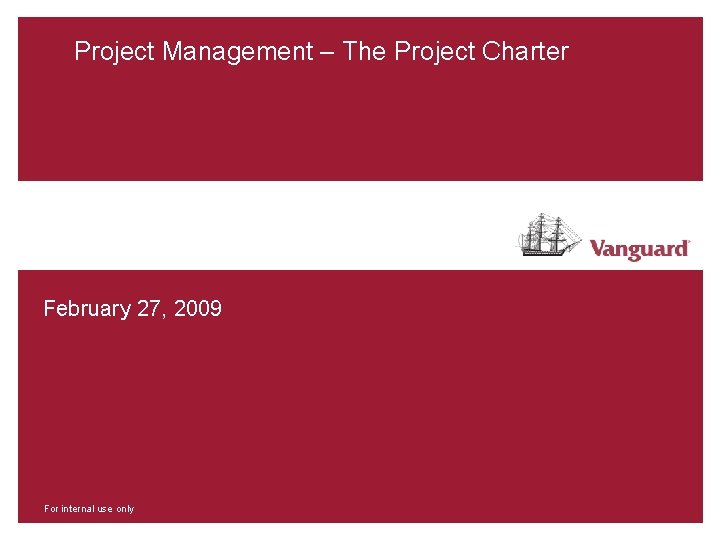 Project Management – The Project Charter

Vanguard®

February 27, 2009

For internal use only